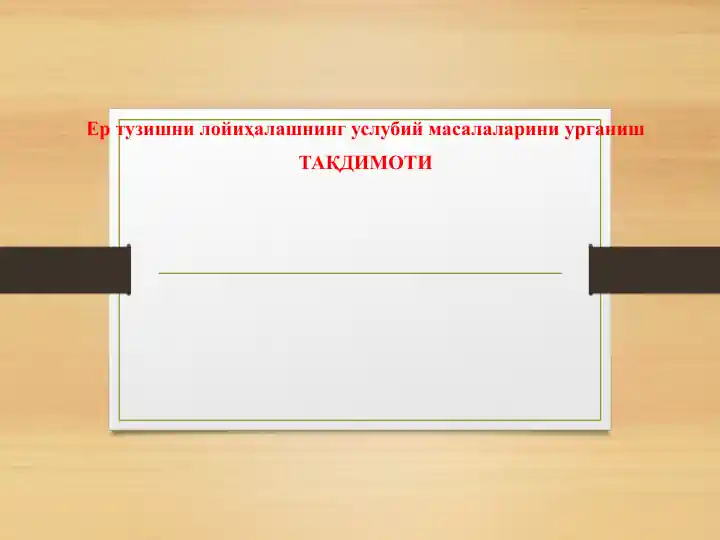 Ер тузишни лойиҳалашнинг услубий масалаларини урганиш

ТАҚДИМОТИ